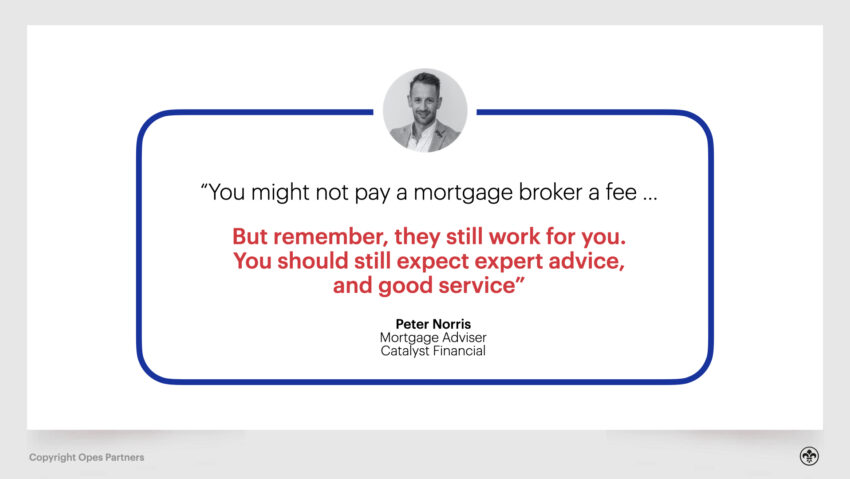 “You might not pay a mortgage broker a fee ...

But remember, they still work for you. You should still expect expert advice, and good service”

Peter Norris
Mortgage Adviser
Catalyst Financial

Copyright Opes Partners